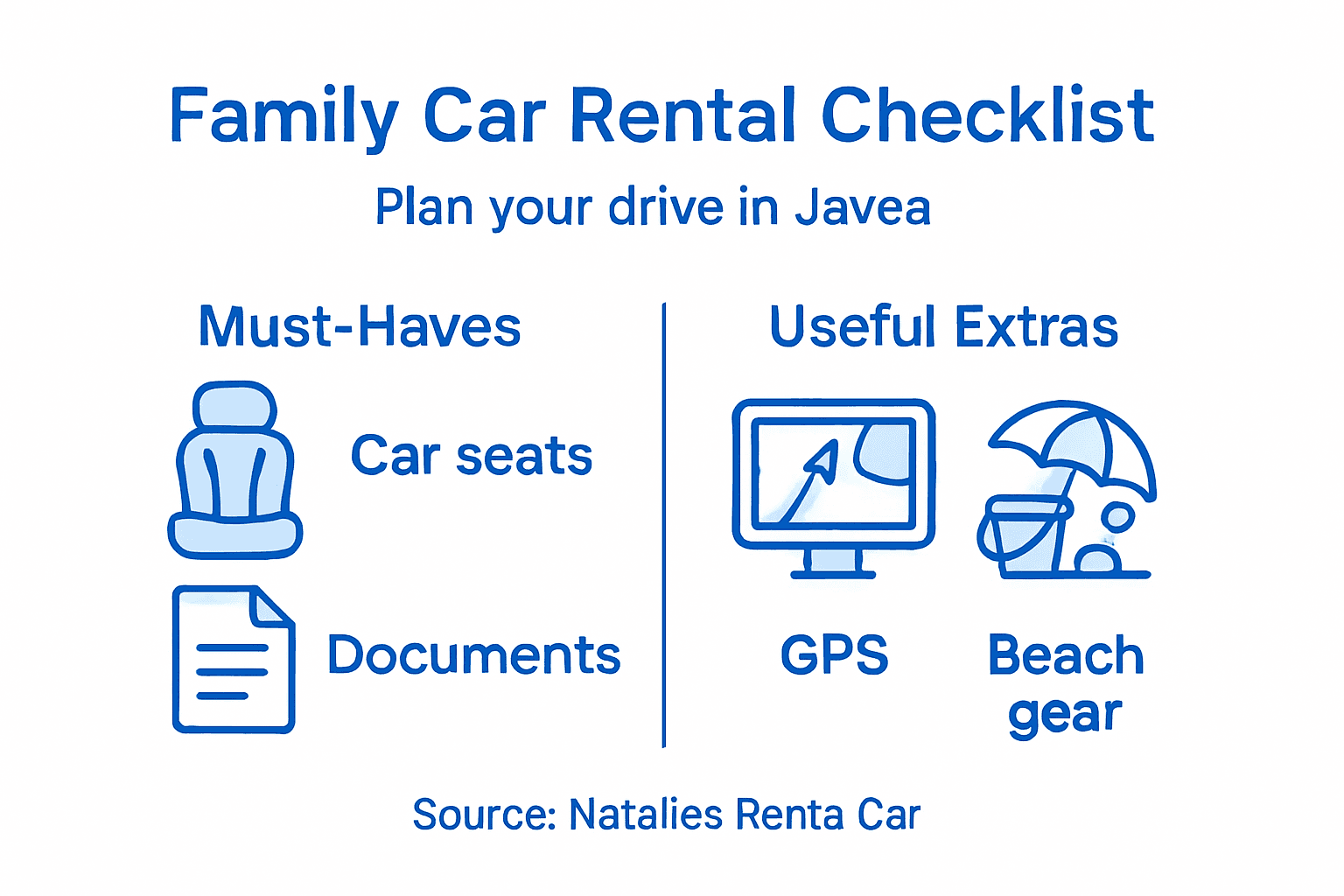 Family Car Rental Checklist

Plan your drive in Javea

Must-Haves

Car seats

Documents

Useful Extras

GPS

Beach gear

Source: Natalies Renta Car